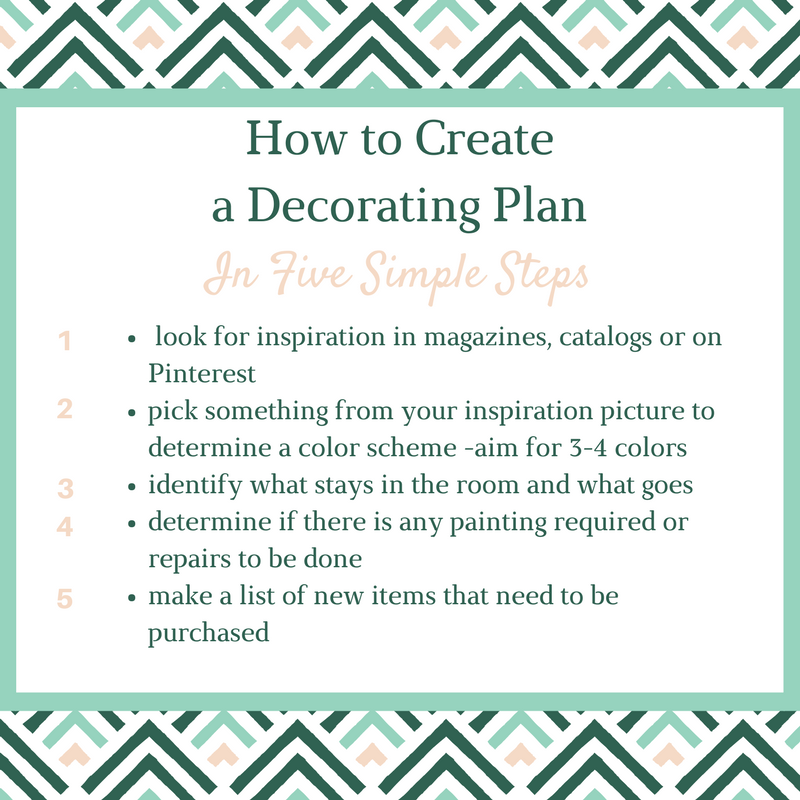 How to Create
a Decorating Plan

In Five Simple Steps

1 • look for inspiration in magazines, catalogs or on Pinterest

2 • pick something from your inspiration picture to determine a color scheme -aim for 3-4 colors

3 • identify what stays in the room and what goes

4 • determine if there is any painting required or repairs to be done

5 • make a list of new items that need to be purchased